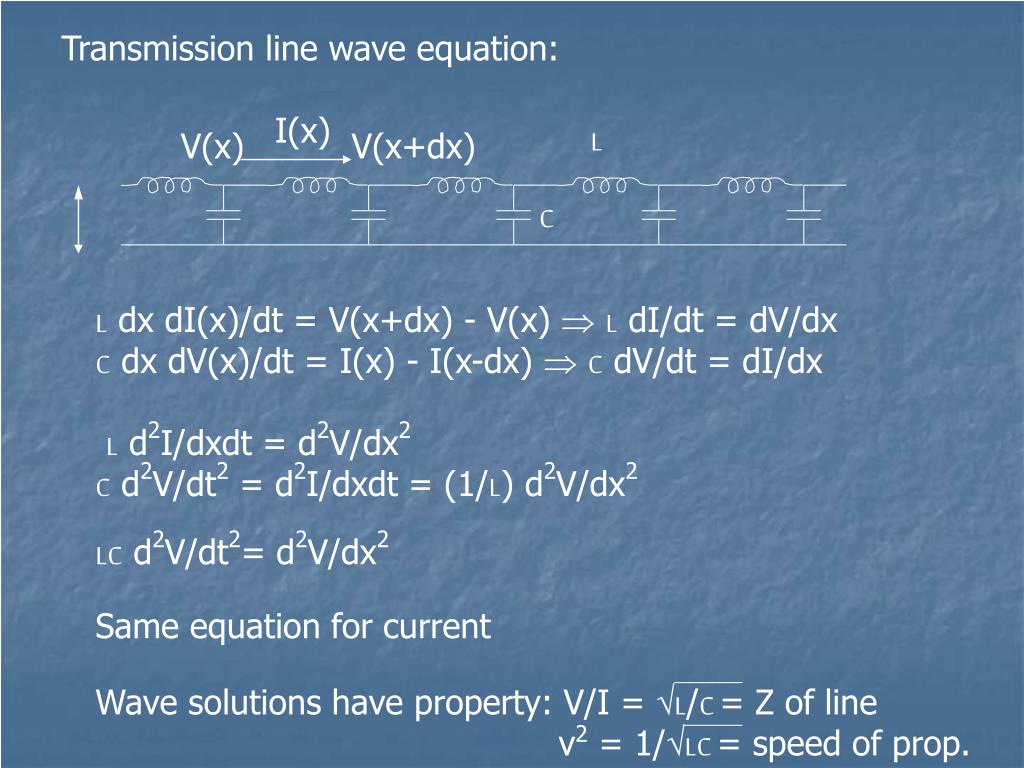 Transmission line wave equation:

I(x)

V(x) V(x+dx)

L

C

L dx dI(x)/dt = V(x+dx) - V(x) $\Rightarrow$ L dI/dt = dV/dx
C dx dV(x)/dt = I(x) - I(x-dx) $\Rightarrow$ C dV/dt = dI/dx

L $d^2I/dxdt = d^2V/dx^2$
C $d^2V/dt^2 = d^2I/dxdt = (1/L)\ d^2V/dx^2$

LC $d^2V/dt^2 = d^2V/dx^2$

Same equation for current

Wave solutions have property: V/I = $\sqrt{L/C}$ = Z of line
$v^2 = 1/\sqrt{LC}$ = speed of prop.